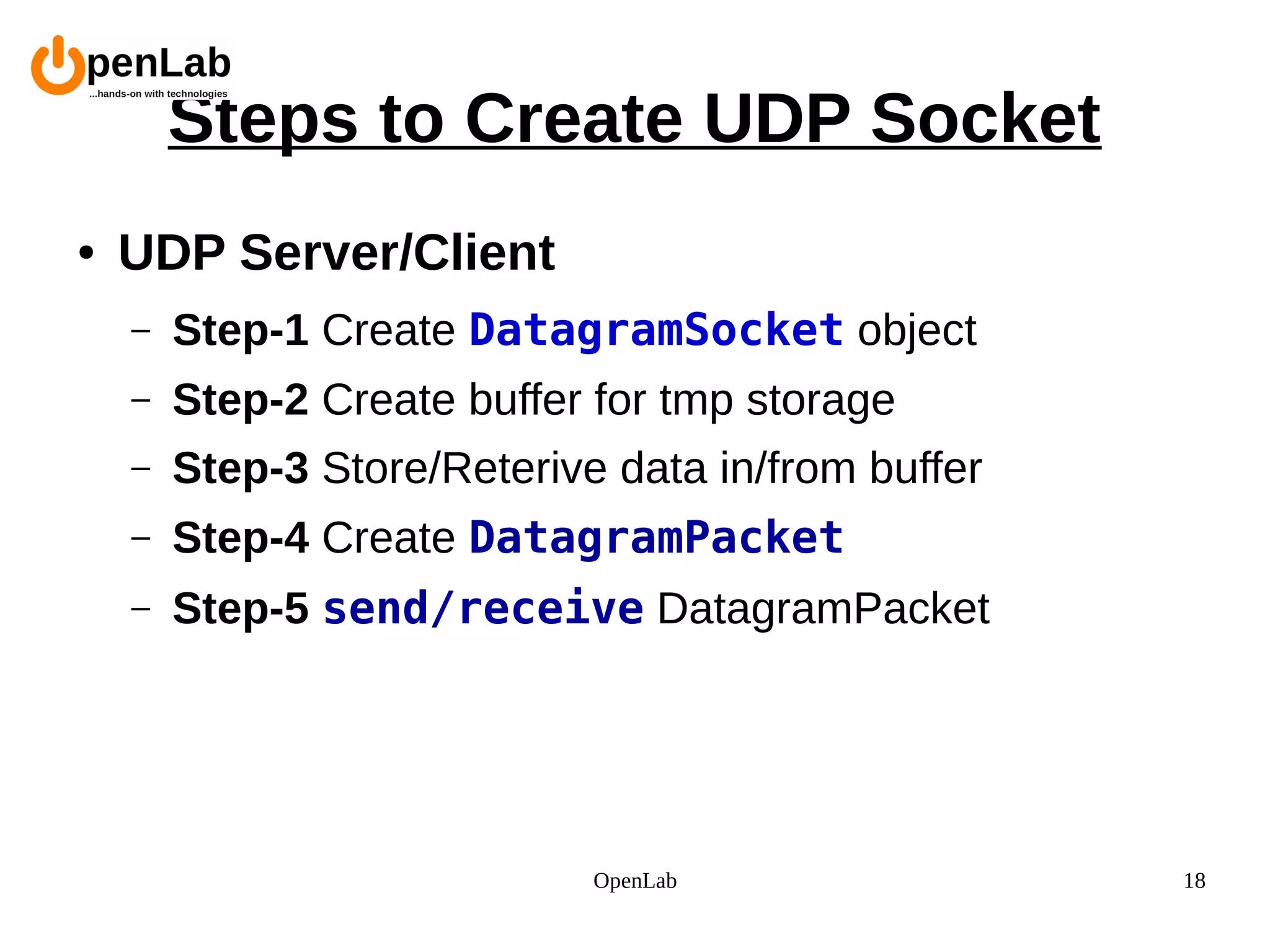 penLab
...hands-on with technologies

Steps to Create UDP Socket

• UDP Server/Client
 – Step-1 Create DatagramSocket object
 – Step-2 Create buffer for tmp storage
 – Step-3 Store/Reterive data in/from buffer
 – Step-4 Create DatagramPacket
 – Step-5 send/receive DatagramPacket

OpenLab

18